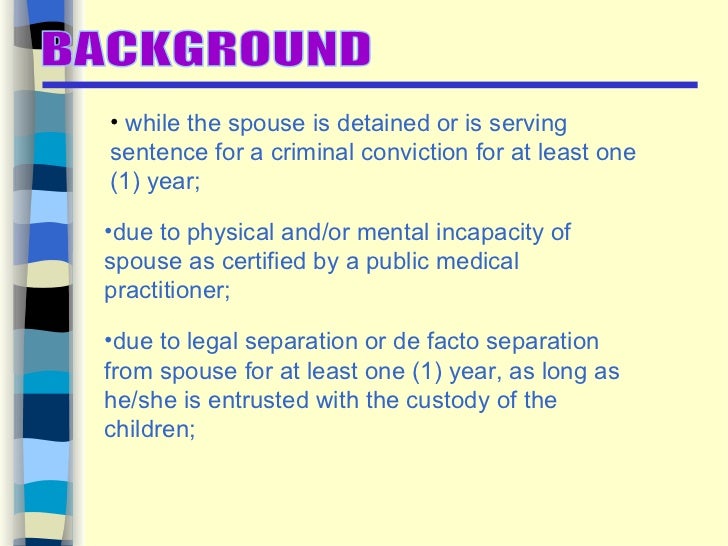 BACKGROUND

• while the spouse is detained or is serving sentence for a criminal conviction for at least one (1) year;

•due to physical and/or mental incapacity of spouse as certified by a public medical practitioner;

•due to legal separation or de facto separation from spouse for at least one (1) year, as long as he/she is entrusted with the custody of the children;